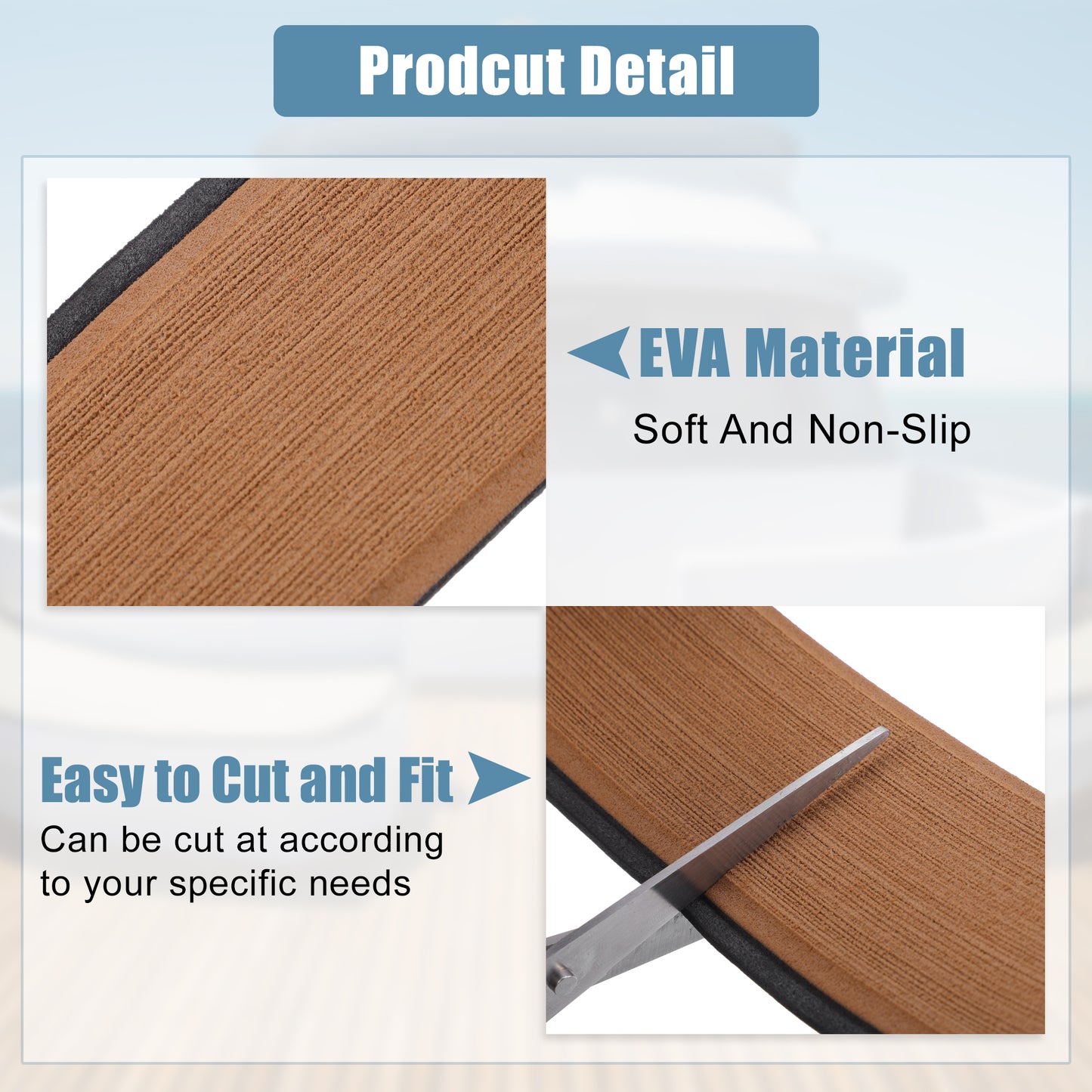 Prodcut Detail

EVA Material

Soft And Non-Slip

Easy to Cut and Fit

Can be cut at according to your specific needs